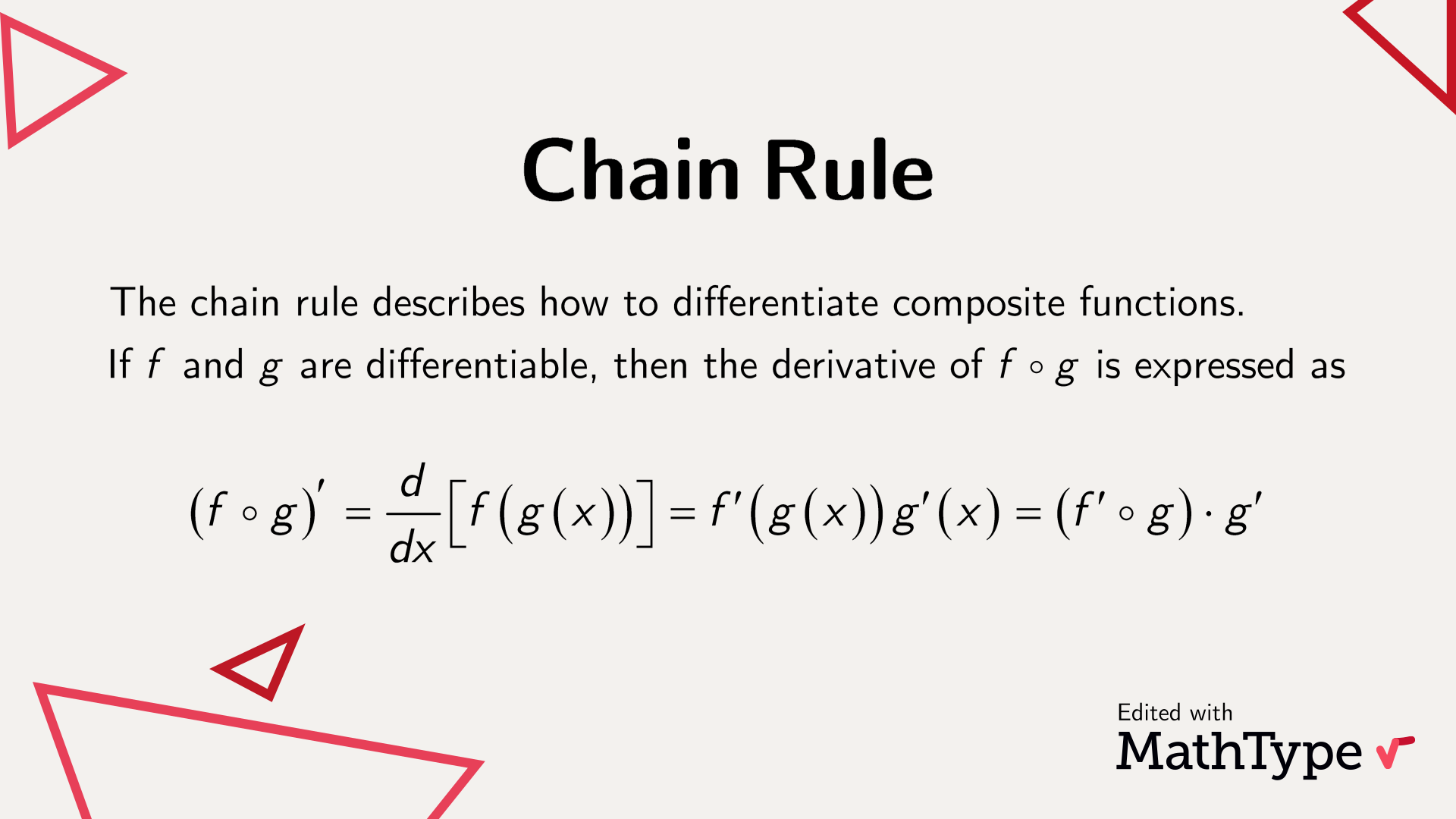 Chain Rule

The chain rule describes how to differentiate composite functions. If $f$ and $g$ are differentiable, then the derivative of $f \circ g$ is expressed as

$(f \circ g)' = \frac{d}{dx}\left[f\left(g\left(x\right)\right)\right] = f'\left(g\left(x\right)\right)g'\left(x\right) = \left(f' \circ g\right) \cdot g'$

Edited with
MathType